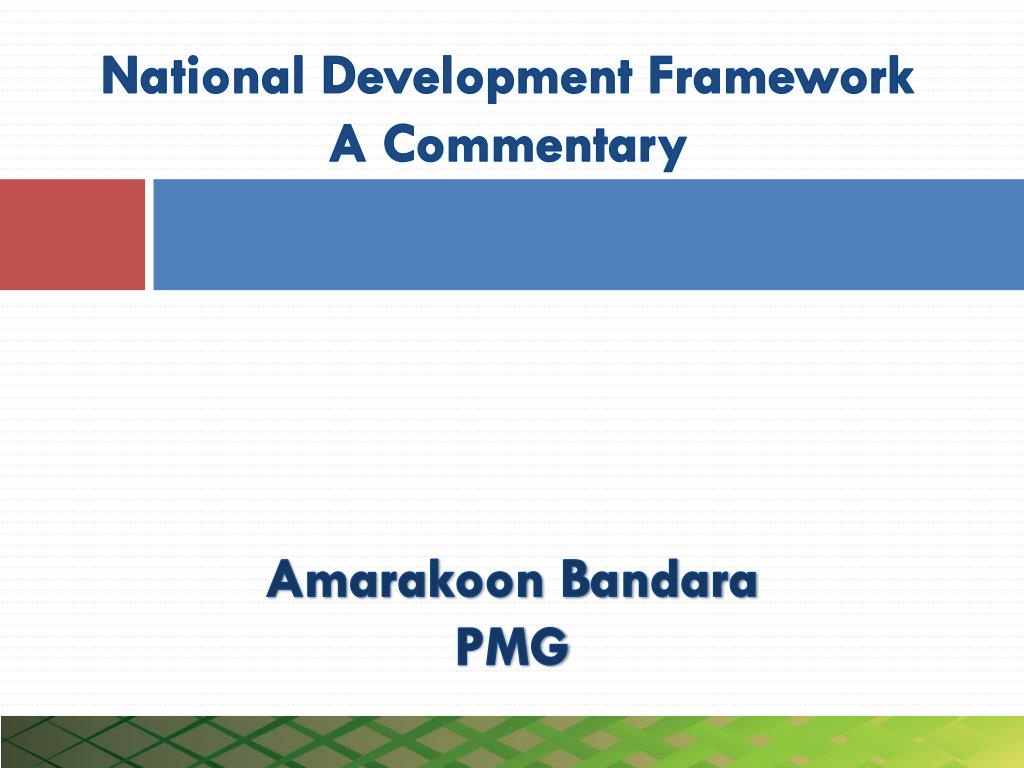 National Development Framework
A Commentary

Amarakoon Bandara
PMG